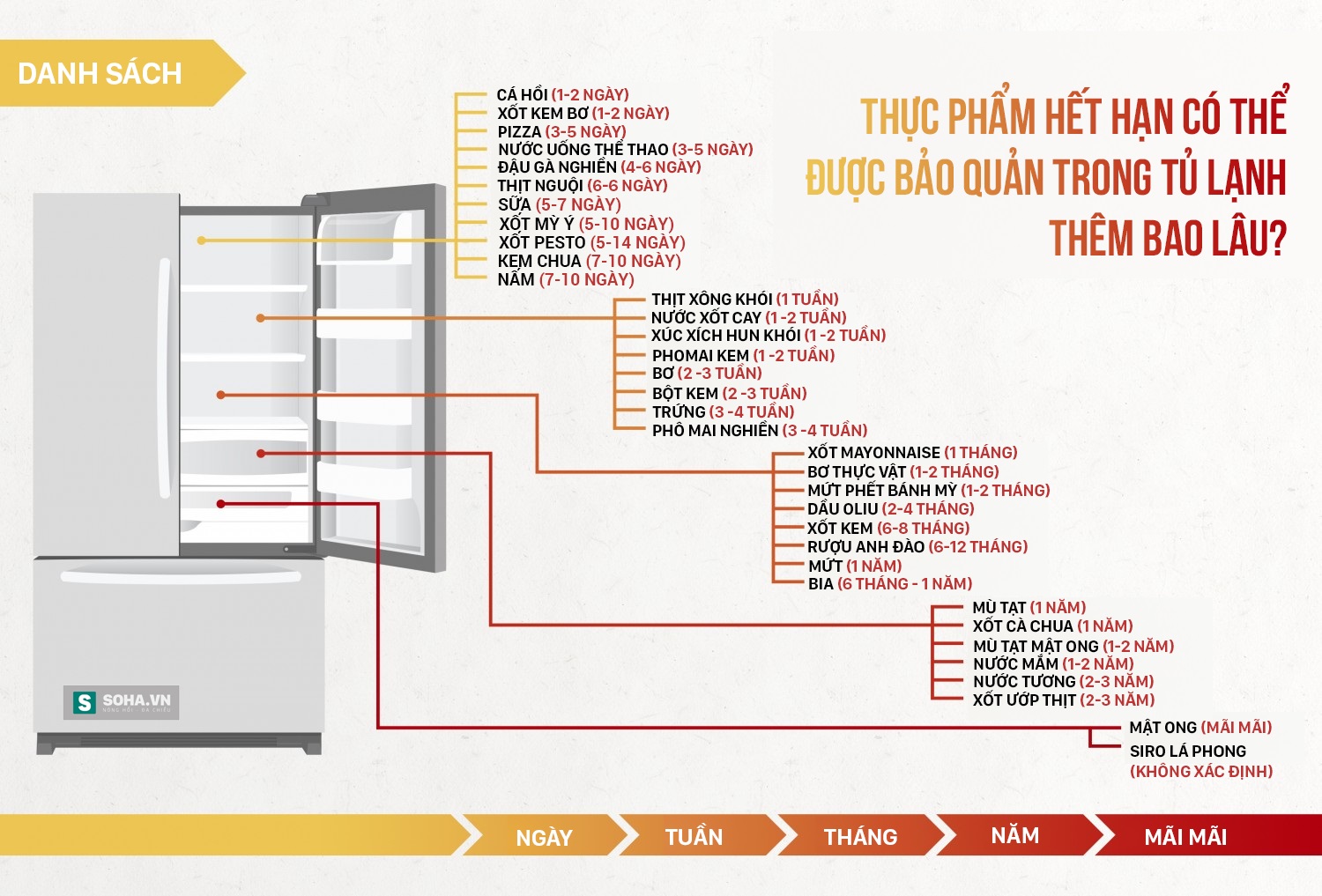 DANH SÁCH

THỰC PHẨM HẾT HẠN CÓ THỂ ĐƯỢC BẢO QUẢN TRONG TỦ LẠNH THÊM BAO LÂU?

CÁ HỒI (1-2 NGÀY)
XỐT KEM BƠ (1-2 NGÀY)
PIZZA (3-5 NGÀY)
NƯỚC UỐNG THỂ THAO (3-5 NGÀY)
ĐẬU GÀ NGHIỀN (4-6 NGÀY)
THỊT NGUỘI (6-6 NGÀY)
SỮA (5-7 NGÀY)
XỐT MỲ Ý (5-10 NGÀY)
XỐT PESTO (5-14 NGÀY)
KEM CHUA (7-10 NGÀY)
NẤM (7-10 NGÀY)

THỊT XÔNG KHÓI (1 TUẦN)
NƯỚC XỐT CAY (1 -2 TUẦN)
XÚC XÍCH HUN KHÓI (1 -2 TUẦN)
PHOMAI KEM (1 -2 TUẦN)
BƠ (2 -3 TUẦN)
BỘT KEM (2 -3 TUẦN)
TRỨNG (3 -4 TUẦN)
PHÔ MAI NGHIỀN (3 -4 TUẦN)

XỐT MAYONNAISE (1 THÁNG)
BƠ THỰC VẬT (1-2 THÁNG)
MỨT PHẾT BÁNH MỲ (1-2 THÁNG)
DẦU OLIU (2-4 THÁNG)
XỐT KEM (6-8 THÁNG)
RƯỢU ANH ĐÀO (6-12 THÁNG)
MỨT (1 NĂM)
BIA (6 THÁNG - 1 NĂM)

MÙ TẠT (1 NĂM)
XỐT CÀ CHUA (1 NĂM)
MÙ TẠT MẬT ONG (1-2 NĂM)
NƯỚC MẮM (1-2 NĂM)
NƯỚC TƯƠNG (2-3 NĂM)
XỐT ƯỚP THỊT (2-3 NĂM)

MẬT ONG (MÃI MÃI)
SIRO LÁ PHONG (KHÔNG XÁC ĐỊNH)

S SOHA.VN

NGÀY
TUẦN
THÁNG
NĂM
MÃI MÃI